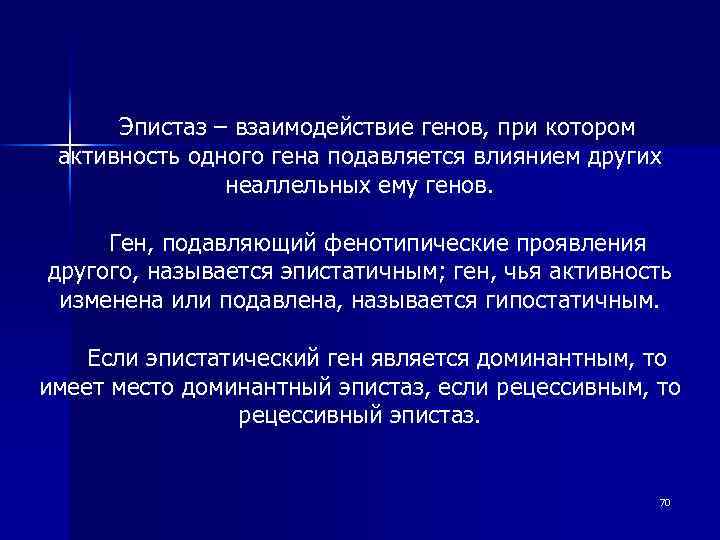 Эпистаз – взаимодействие генов, при котором активность одного гена подавляется влиянием других неаллельных ему генов.

Ген, подавляющий фенотипические проявления другого, называется эпистатичным; ген, чья активность изменена или подавлена, называется гипостатичным.

Если эпистатический ген является доминантным, то имеет место доминантный эпистаз, если рецессивным, то рецессивный эпистаз.

70